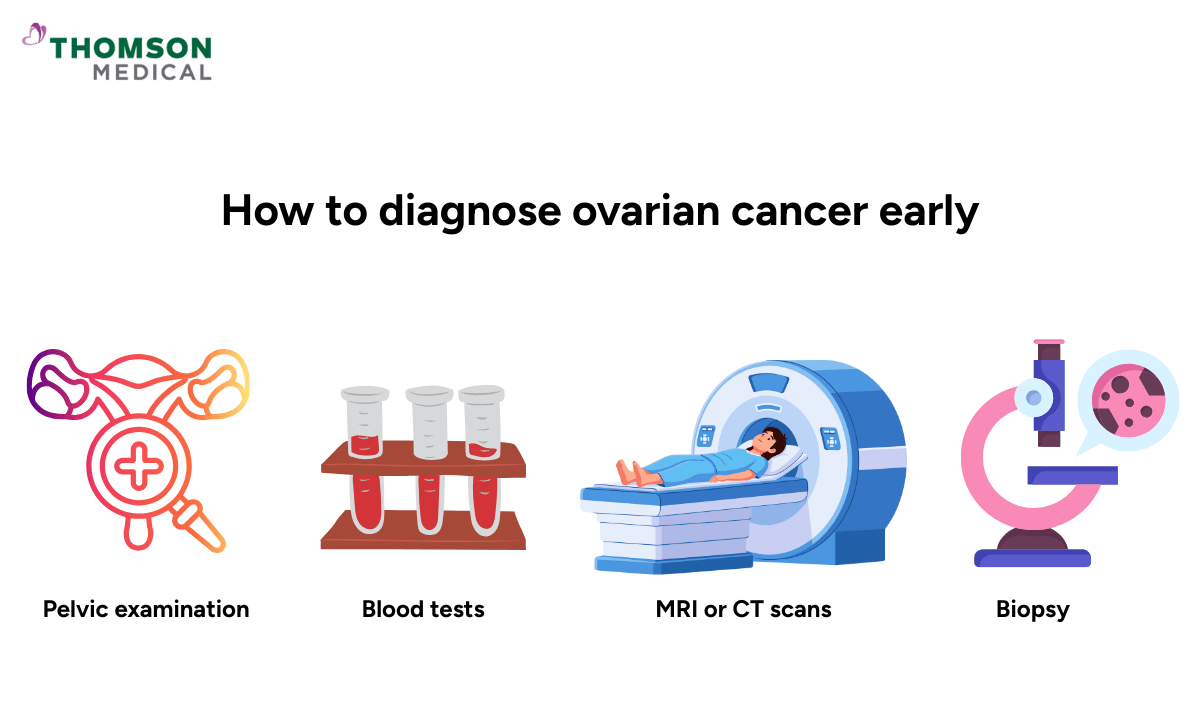 THOMSON
MEDICAL

How to diagnose ovarian cancer early

Pelvic examination

Blood tests

MRI or CT scans

Biopsy